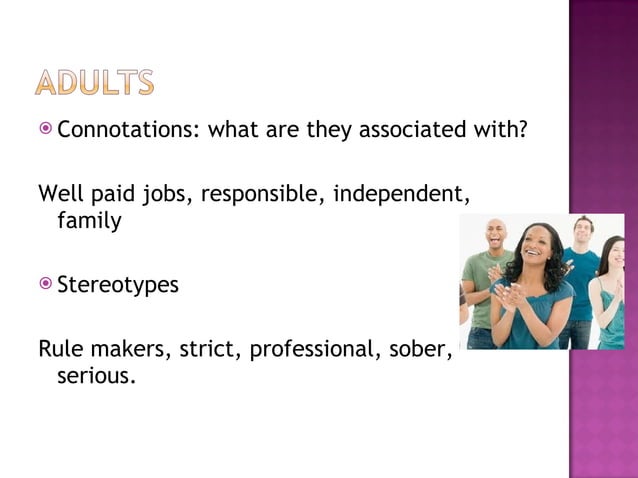 ADULTS

Connotations: what are they associated with?

Well paid jobs, responsible, independent, family

Stereotypes

Rule makers, strict, professional, sober, serious.